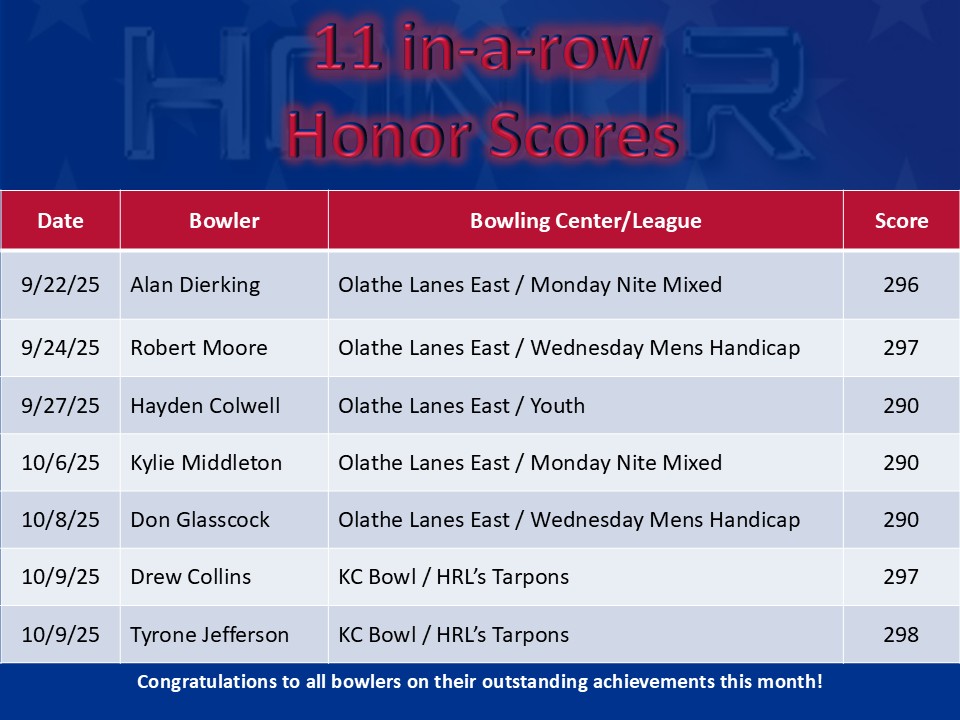 HONOR

11 in-a-row
Honor Scores

| Date | Bowler | Bowling Center/League | Score |
|---|---|---|---|
| 9/22/25 | Alan Dierking | Olathe Lanes East / Monday Nite Mixed | 296 |
| 9/24/25 | Robert Moore | Olathe Lanes East / Wednesday Mens Handicap | 297 |
| 9/27/25 | Hayden Colwell | Olathe Lanes East / Youth | 290 |
| 10/6/25 | Kylie Middleton | Olathe Lanes East / Monday Nite Mixed | 290 |
| 10/8/25 | Don Glasscock | Olathe Lanes East / Wednesday Mens Handicap | 290 |
| 10/9/25 | Drew Collins | KC Bowl / HRL's Tarpons | 297 |
| 10/9/25 | Tyrone Jefferson | KC Bowl / HRL's Tarpons | 298 |

Congratulations to all bowlers on their outstanding achievements this month!